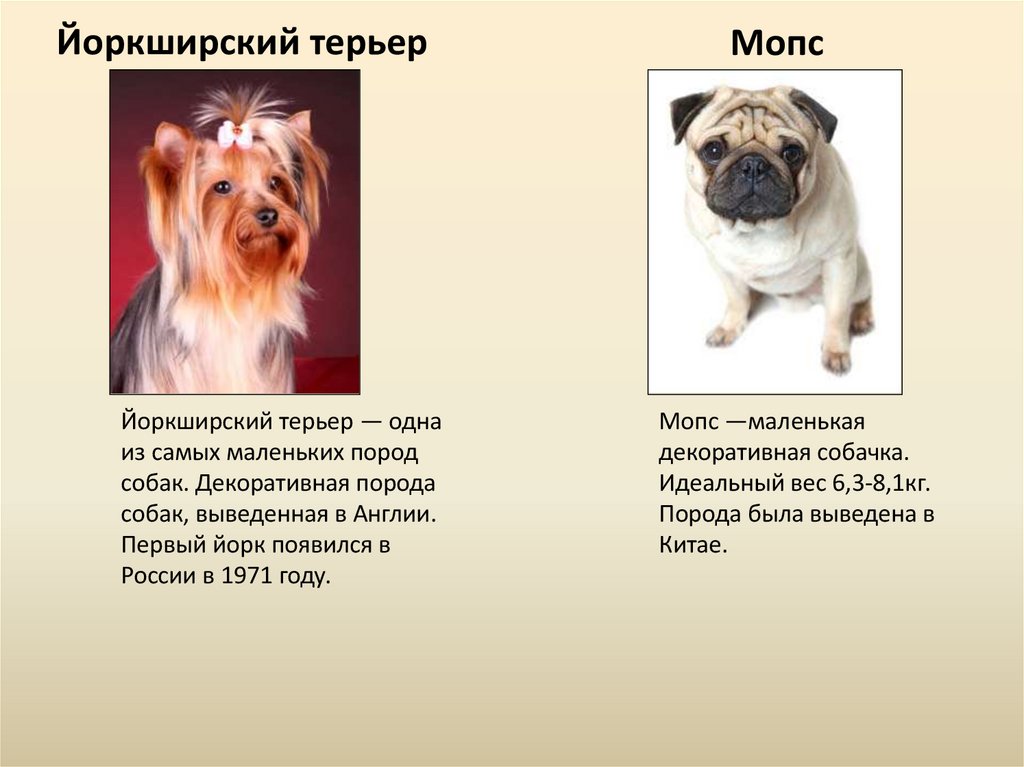 Йоркширский терьер

Йоркширский терьер — одна из самых маленьких пород собак. Декоративная порода собак, выведенная в Англии. Первый йорк появился в России в 1971 году.

Мопс

Мопс —маленькая декоративная собачка. Идеальный вес 6,3-8,1кг. Порода была выведена в Китае.